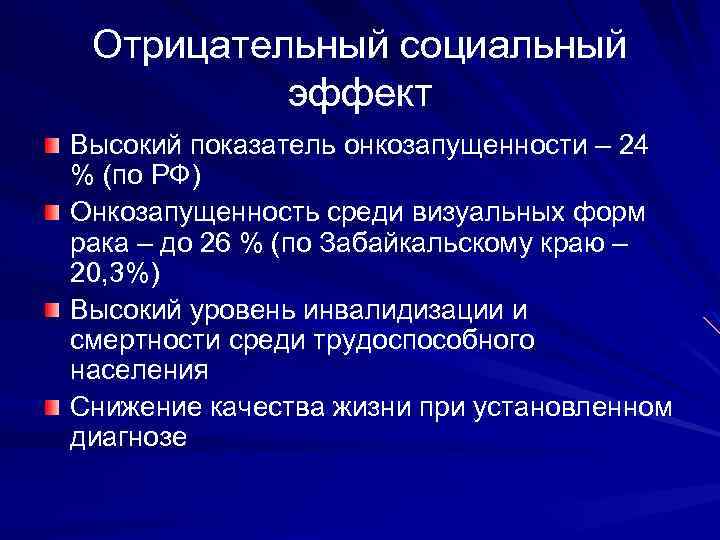 Отрицательный социальный эффект

Высокий показатель онкозапущенности – 24 % (по РФ)

Онкозапущенность среди визуальных форм рака – до 26 % (по Забайкальскому краю – 20,3%)

Высокий уровень инвалидизации и смертности среди трудоспособного населения

Снижение качества жизни при установленном диагнозе